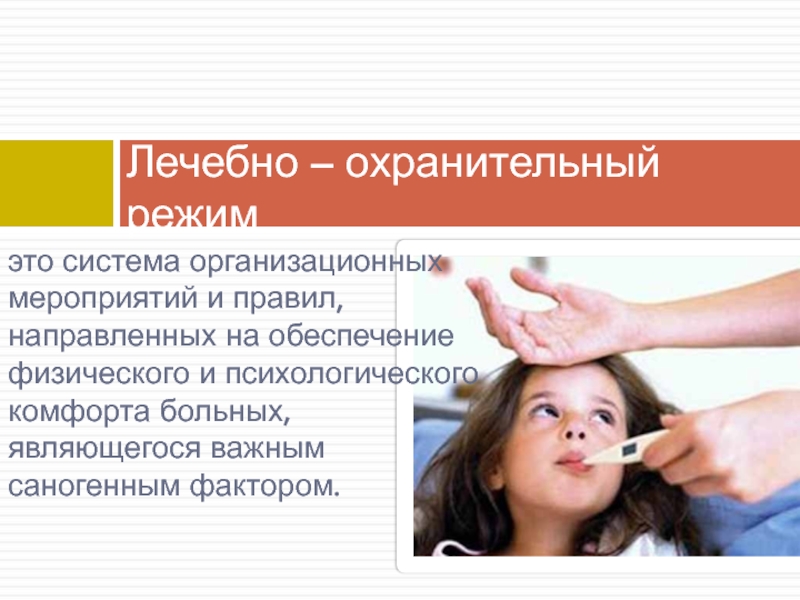 Лечебно – охранительный режим

это система организационных мероприятий и правил, направленных на обеспечение физического и психологического комфорта больных, являющегося важным саногенным фактором.